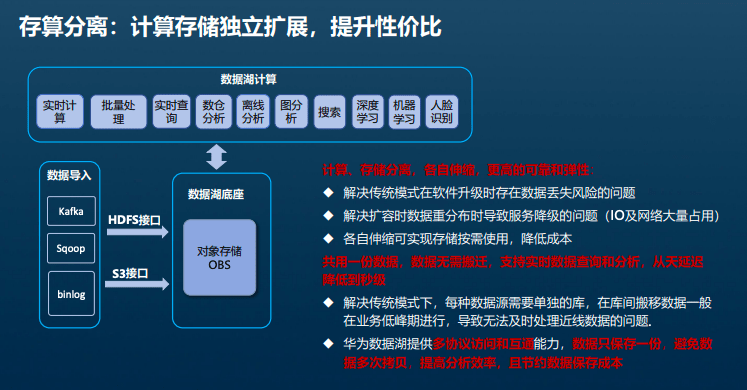 存算分离：计算存储独立扩展，提升性价比

数据湖计算

实时计算

批量处理

实时查询

数仓分析

离线分析

图分析

搜索

深度学习

机器学习

人脸识别

数据导入

Kafka

Sqoop

binlog

HDFS接口

S3接口

数据湖底座

对象存储 OBS

计算、存储分离，各自伸缩，更高的可靠和弹性：

◆ 解决传统模式在软件升级时存在数据丢失风险的问题

◆ 解决扩容时数据重分布时导致服务降级的问题（IO及网络大量占用）

◆ 各自伸缩可实现存储按需使用，降低成本

共用一份数据，数据无需搬迁，支持实时数据查询和分析，从天延迟降低到秒级

◆ 解决传统模式下，每种数据源需要单独的库，在库间搬移数据一般在业务低峰期进行，导致无法及时处理近线数据的问题.

◆ 华为数据湖提供多协议访问和互通能力，数据只保存一份，避免数据多次拷贝，提高分析效率，且节约数据保存成本